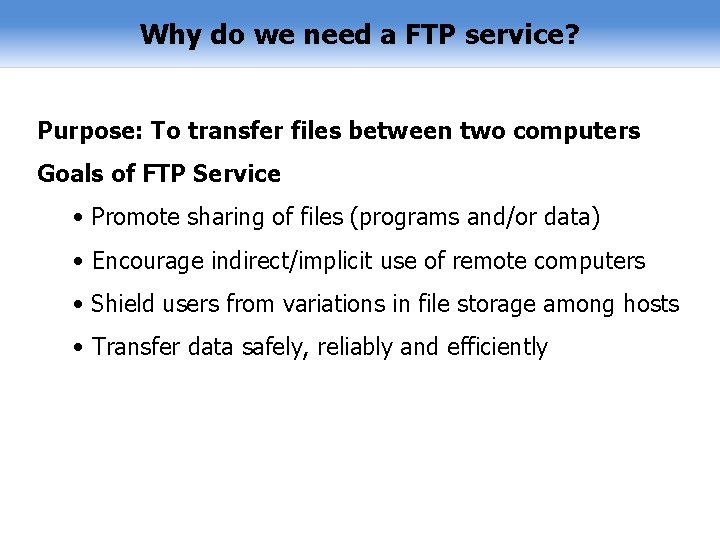 Why do we need a FTP service?

Purpose: To transfer files between two computers

Goals of FTP Service

• Promote sharing of files (programs and/or data)

• Encourage indirect/implicit use of remote computers

• Shield users from variations in file storage among hosts

• Transfer data safely, reliably and efficiently